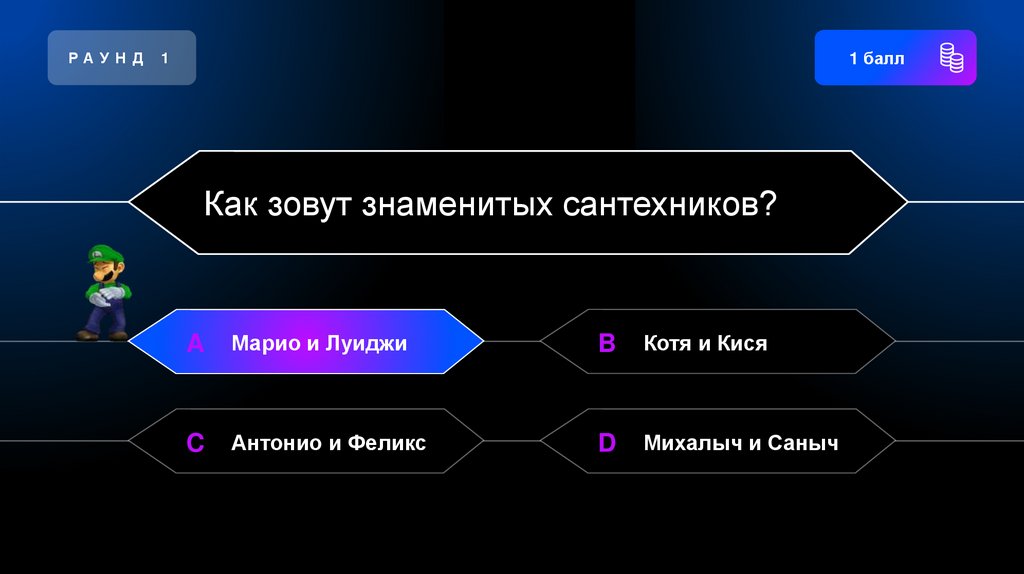 РАУНД 1

1 балл

Как зовут знаменитых сантехников?

A Марио и Луиджи

B Котя и Кися

C Антонио и Феликс

D Михалыч и Саныч